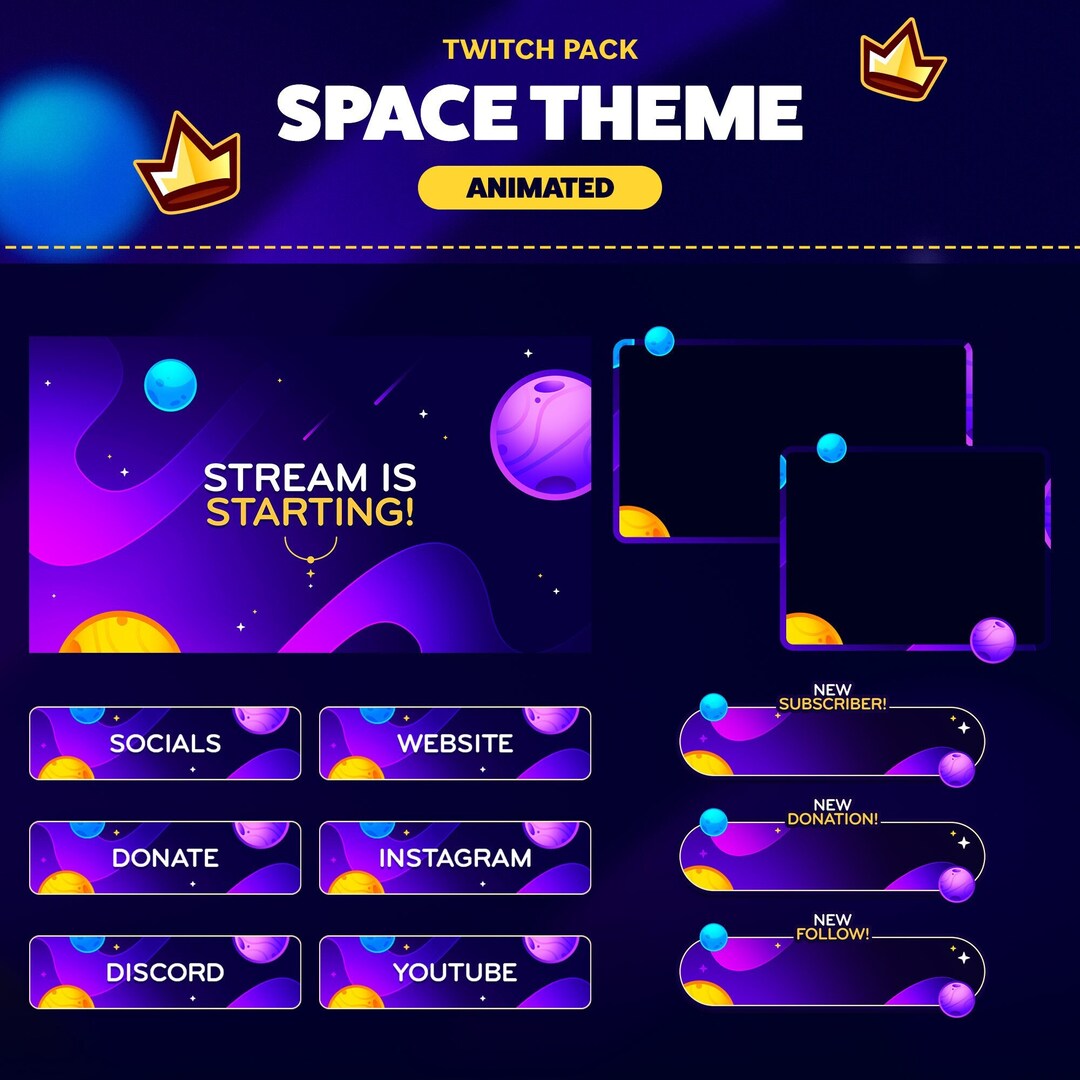 TWITCH PACK

SPACE THEME

ANIMATED

STREAM IS STARTING!

SOCIALS

WEBSITE

DONATE

INSTAGRAM

DISCORD

YOUTUBE

NEW SUBSCRIBER!

NEW DONATION!

NEW FOLLOW!